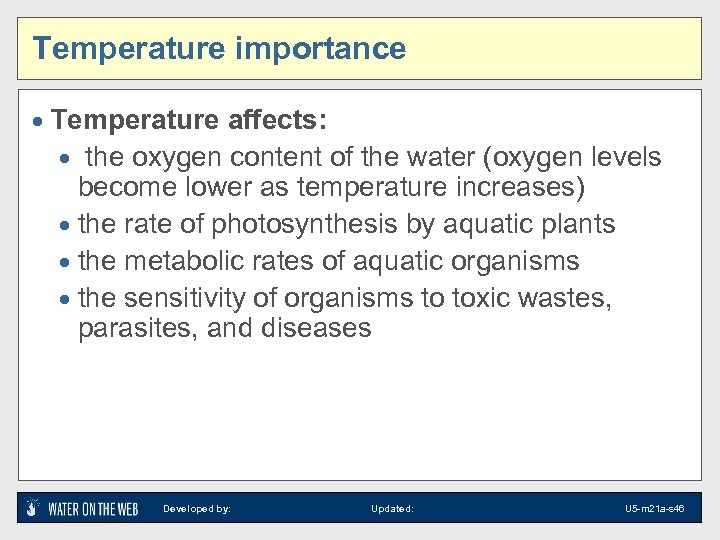 Temperature importance

• Temperature affects:
• the oxygen content of the water (oxygen levels become lower as temperature increases)
• the rate of photosynthesis by aquatic plants
• the metabolic rates of aquatic organisms
• the sensitivity of organisms to toxic wastes, parasites, and diseases

WATER ON THE WEB Developed by: Updated: U5-m21a-s46